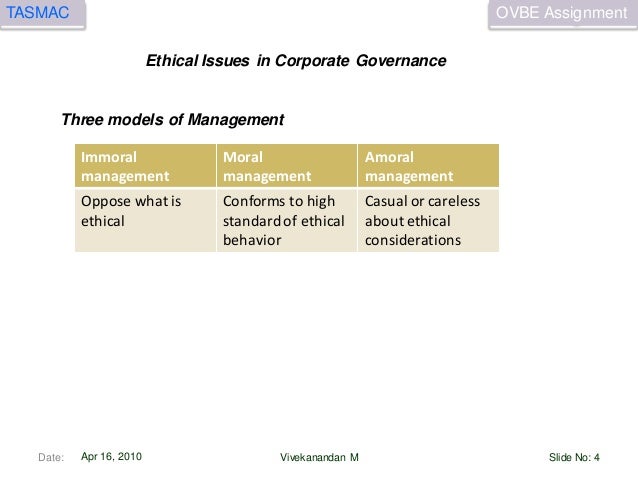 TASMAC

OVBE Assignment

Ethical Issues in Corporate Governance

Three models of Management

| Immoral management | Moral management | Amoral management |
|---|---|---|
| Oppose what is ethical | Conforms to high standard of ethical behavior | Casual or careless about ethical considerations |

Date: Apr 16, 2010

Vivekanandan M

Slide No: 4